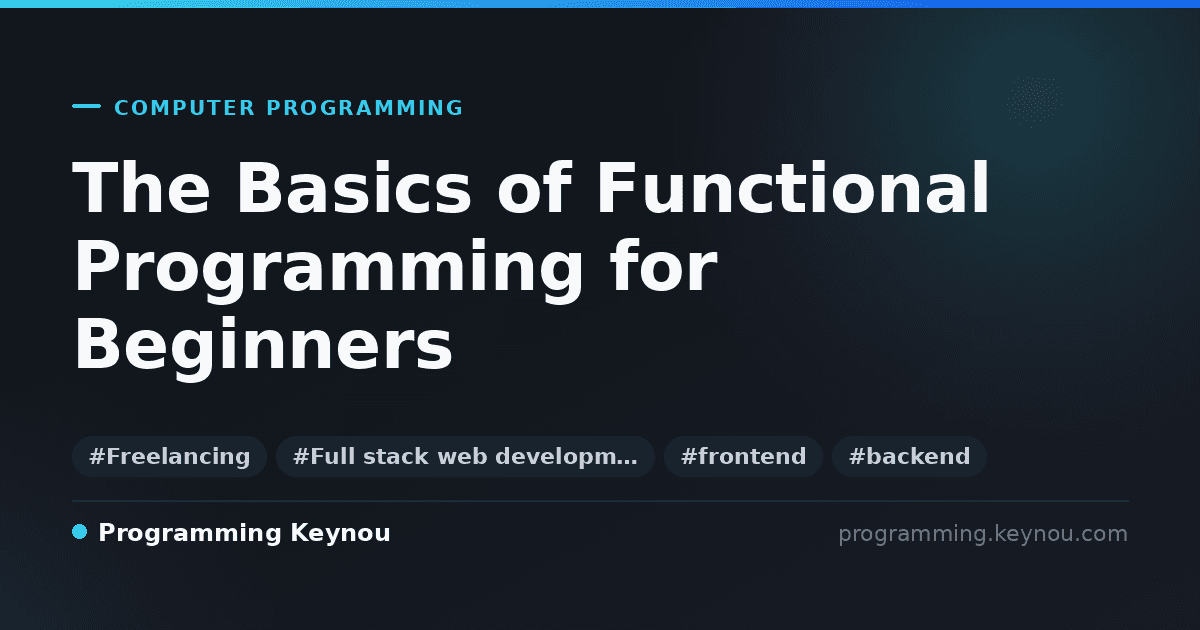 COMPUTER PROGRAMMING

The Basics of Functional Programming for Beginners

#Freelancing #Full stack web developm… #frontend #backend

Programming Keynou

programming.keynou.com